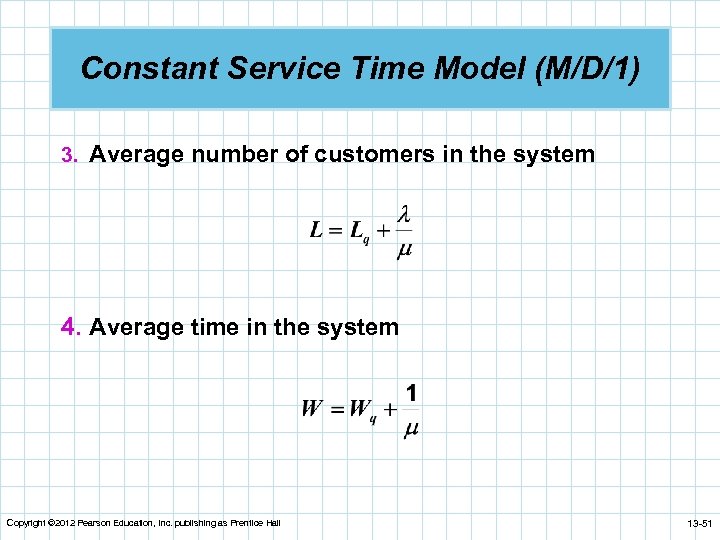 Constant Service Time Model (M/D/1)

3. Average number of customers in the system

$L = L_q + \frac{\lambda}{\mu}$

4. Average time in the system

$W = W_q + \frac{1}{\mu}$

Copyright ©2012 Pearson Education, Inc. publishing as Prentice Hall

13-51